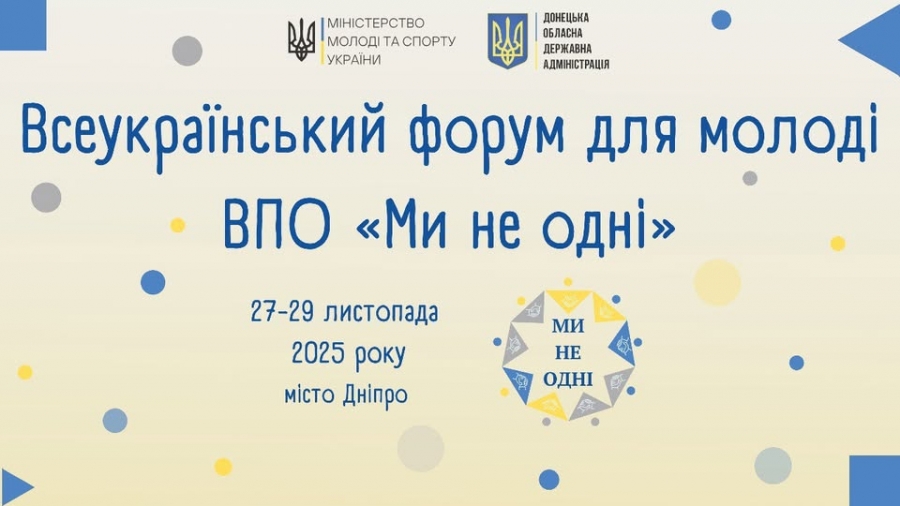 МІНІСТЕРСТВО МОЛОДІ ТА СПОРТУ УКРАЇНИ

ДОНЕЦЬКА ОБЛАСНА ДЕРЖАВНА АДМІНІСТРАЦІЯ

Всеукраїнський форум для молоді ВПО «Ми не одні»

27-29 листопада 2025 року місто Дніпро

МИ НЕ ОДНІ